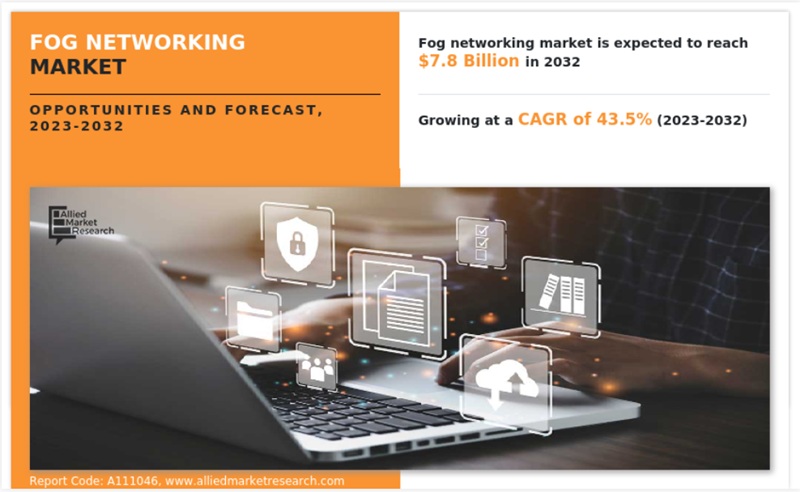 FOG NETWORKING MARKET

OPPORTUNITIES AND FORECAST, 2023-2032

Fog networking market is expected to reach $7.8 Billion in 2032

Growing at a CAGR of 43.5% (2023-2032)

Allied Market Research

Report Code: A111046, www.alliedmarketresearch.com